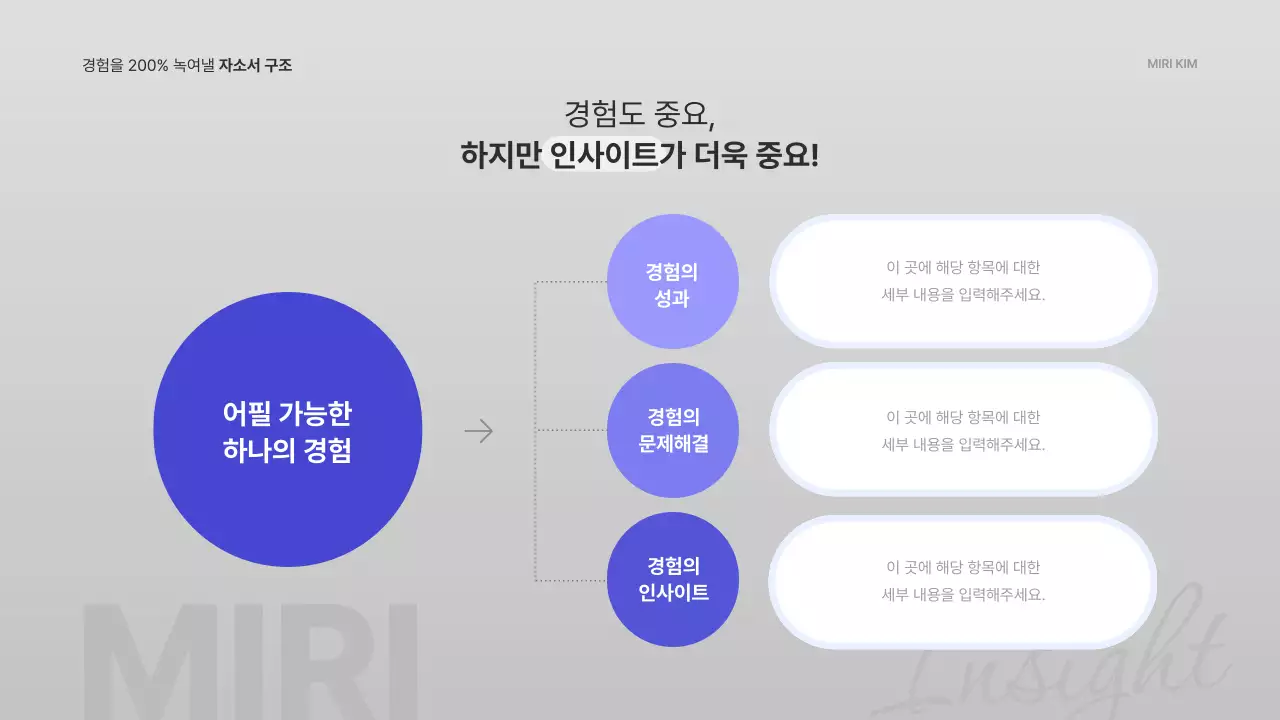 경험을 200% 녹여낼 자소서 구조

MIRI KIM

경험도 중요,
하지만 인사이트가 더욱 중요!

어필 가능한
하나의 경험

경험의
성과

이 곳에 해당 항목에 대한
세부 내용을 입력해주세요.

경험의
문제해결

이 곳에 해당 항목에 대한
세부 내용을 입력해주세요.

경험의
인사이트

이 곳에 해당 항목에 대한
세부 내용을 입력해주세요.

MIRI

Insight